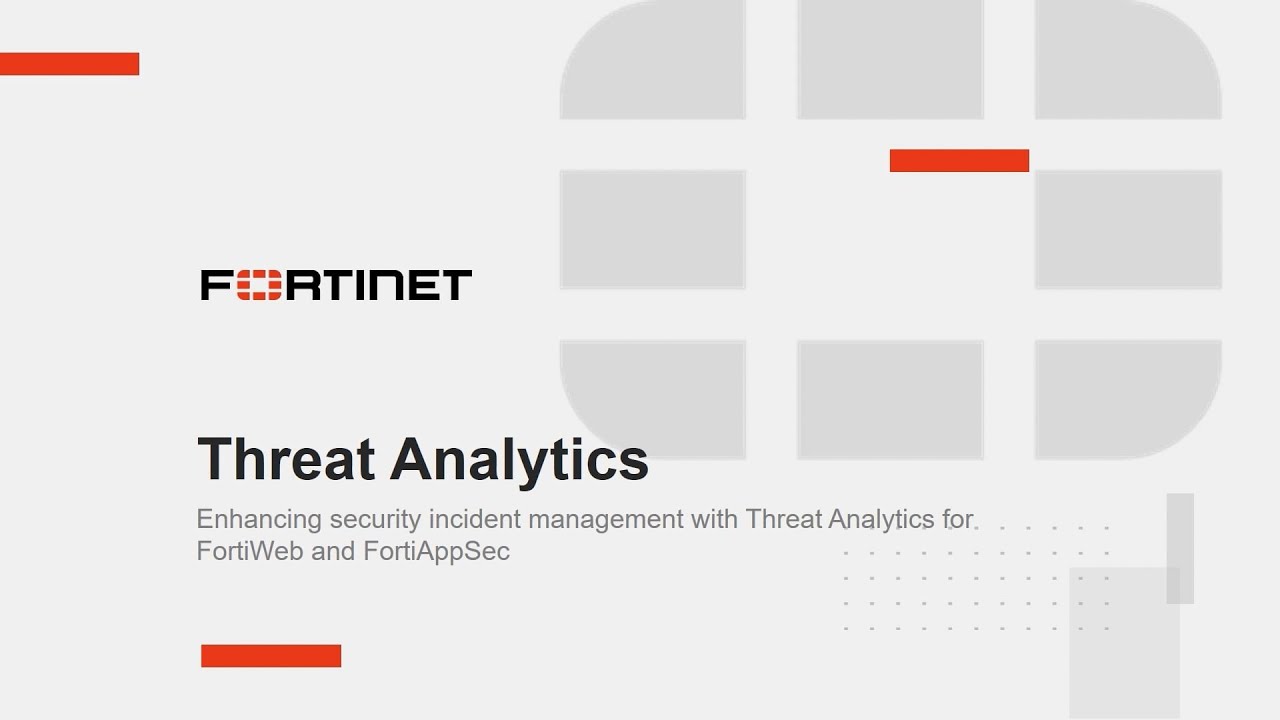 FORTINET

Threat Analytics

Enhancing security incident management with Threat Analytics for FortiWeb and FortiAppSec